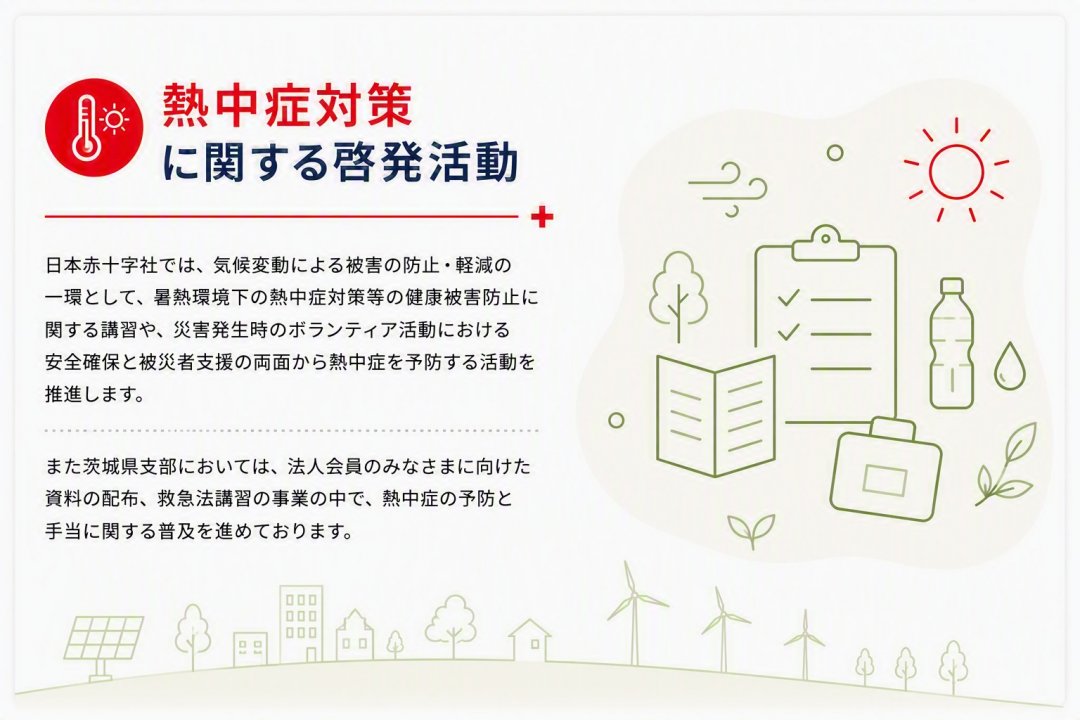 熱中症対策
に関する啓発活動

日本赤十字社では、気候変動による被害の防止・軽減の一環として、暑熱環境下の熱中症対策等の健康被害防止に関する講習や、災害発生時のボランティア活動における安全確保と被災者支援の両面から熱中症を予防する活動を推進します。

また茨城県支部においては、法人会員のみなさまに向けた資料の配布、救急法講習の事業の中で、熱中症の予防と手当に関する普及を進めております。